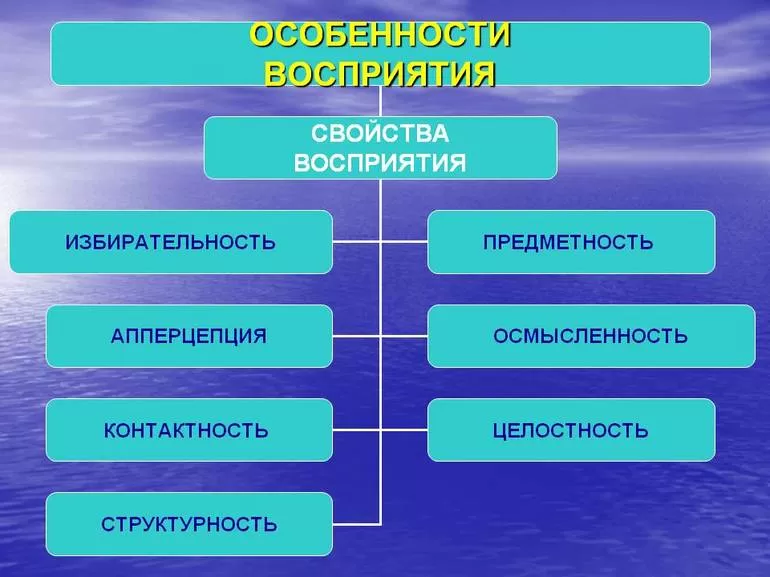 ОСОБЕННОСТИ ВОСПРИЯТИЯ

СВОЙСТВА ВОСПРИЯТИЯ

ИЗБИРАТЕЛЬНОСТЬ

ПРЕДМЕТНОСТЬ

АППЕРЦЕПЦИЯ

ОСМЫСЛЕННОСТЬ

КОНТАКТНОСТЬ

ЦЕЛОСТНОСТЬ

СТРУКТУРНОСТЬ